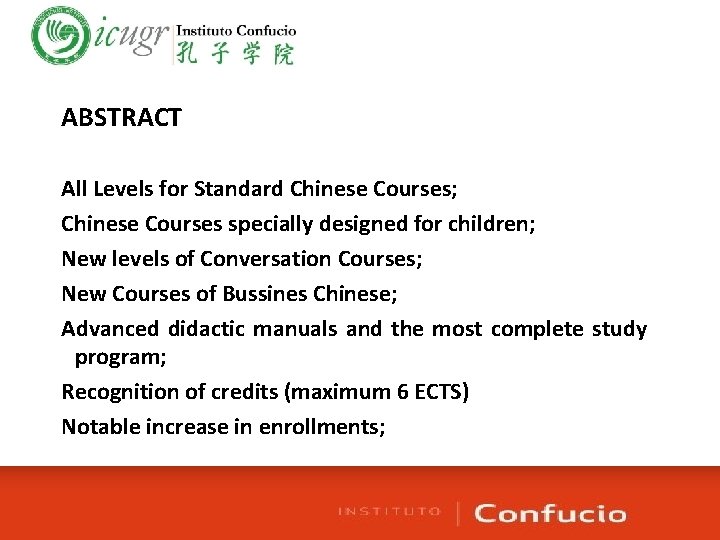 icugr Instituto Confucio
孔子学院

ABSTRACT

All Levels for Standard Chinese Courses;

Chinese Courses specially designed for children;

New levels of Conversation Courses;

New Courses of Bussines Chinese;

Advanced didactic manuals and the most complete study program;

Recognition of credits (maximum 6 ECTS)

Notable increase in enrollments;

INSTITUTO Confucio